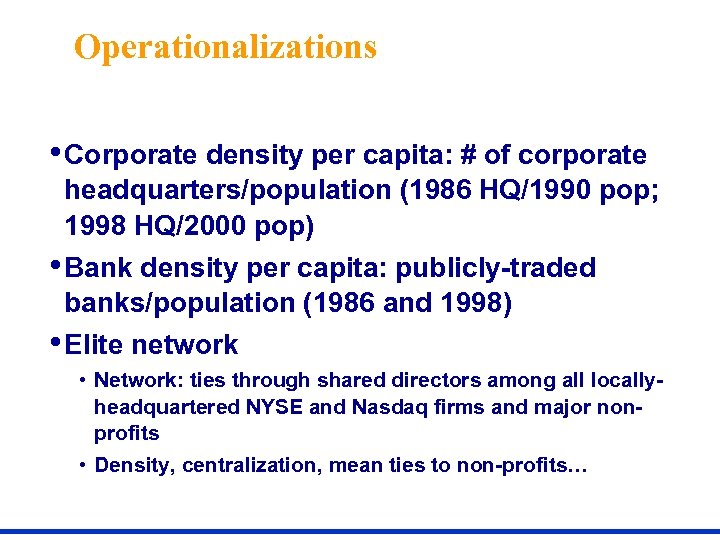 Operationalizations

• Corporate density per capita: # of corporate headquarters/population (1986 HQ/1990 pop; 1998 HQ/2000 pop)

• Bank density per capita: publicly-traded banks/population (1986 and 1998)

• Elite network

• Network: ties through shared directors among all locally-headquartered NYSE and Nasdaq firms and major non-profits

• Density, centralization, mean ties to non-profits…